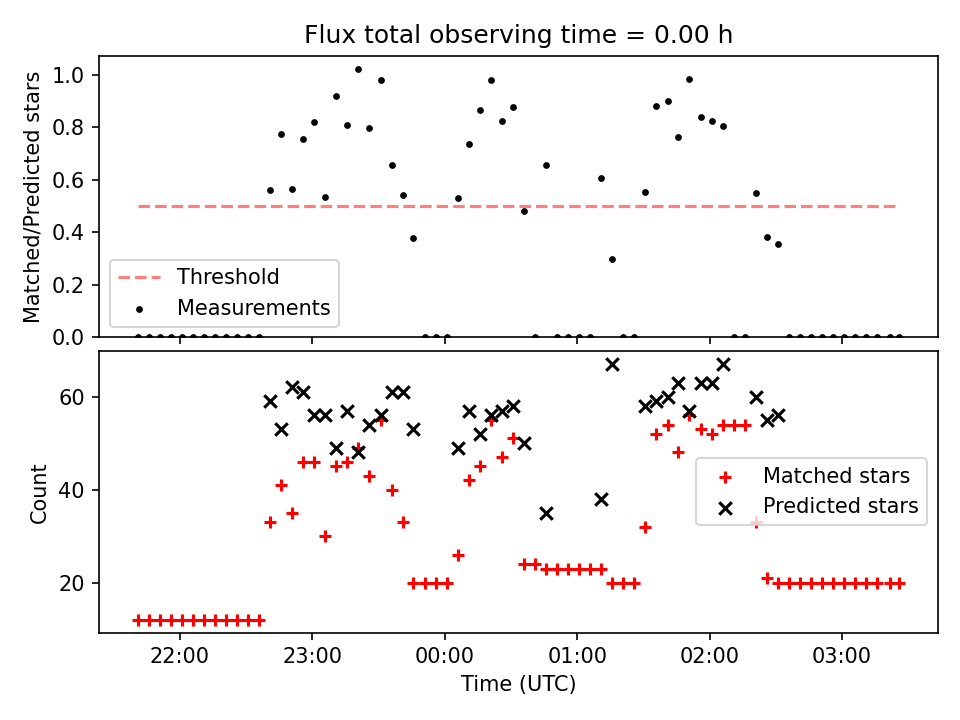 Flux total observing time = 0.00 h

Matched/Predicted stars

1.0
0.8
0.6
0.4
0.2
0.0

Threshold
Measurements

Count

60
40
20

Matched stars
Predicted stars

22:00
23:00
00:00
01:00
02:00
03:00

Time (UTC)